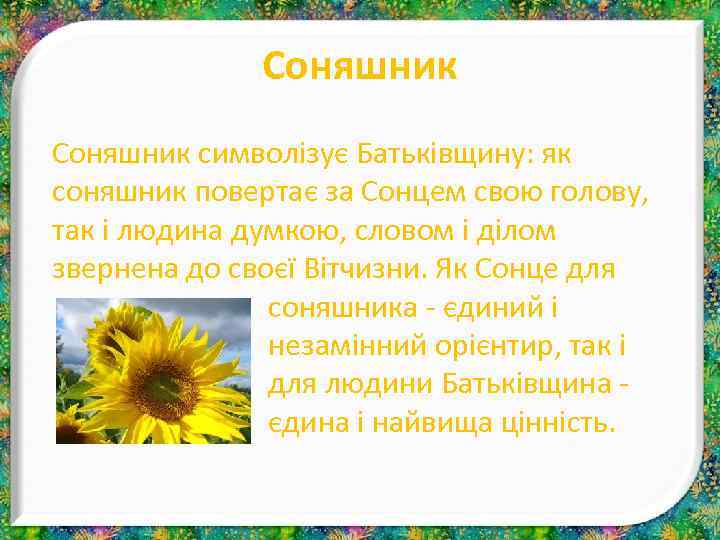 Соняшник

Соняшник символізує Батьківщину: як соняшник повертає за Сонцем свою голову, так і людина думкою, словом і ділом звернена до своєї Вітчизни. Як Сонце для соняшника - єдиний і незамінний орієнтир, так і для людини Батьківщина - єдина і найвища цінність.